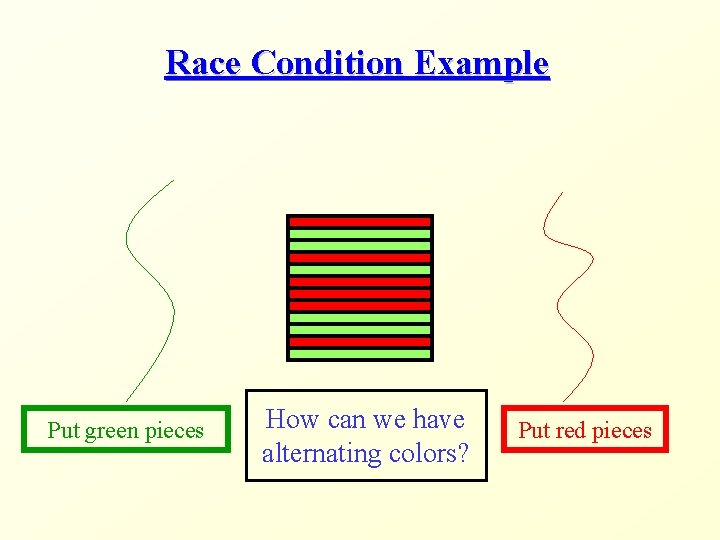 Race Condition Example

Put green pieces

How can we have alternating colors?

Put red pieces